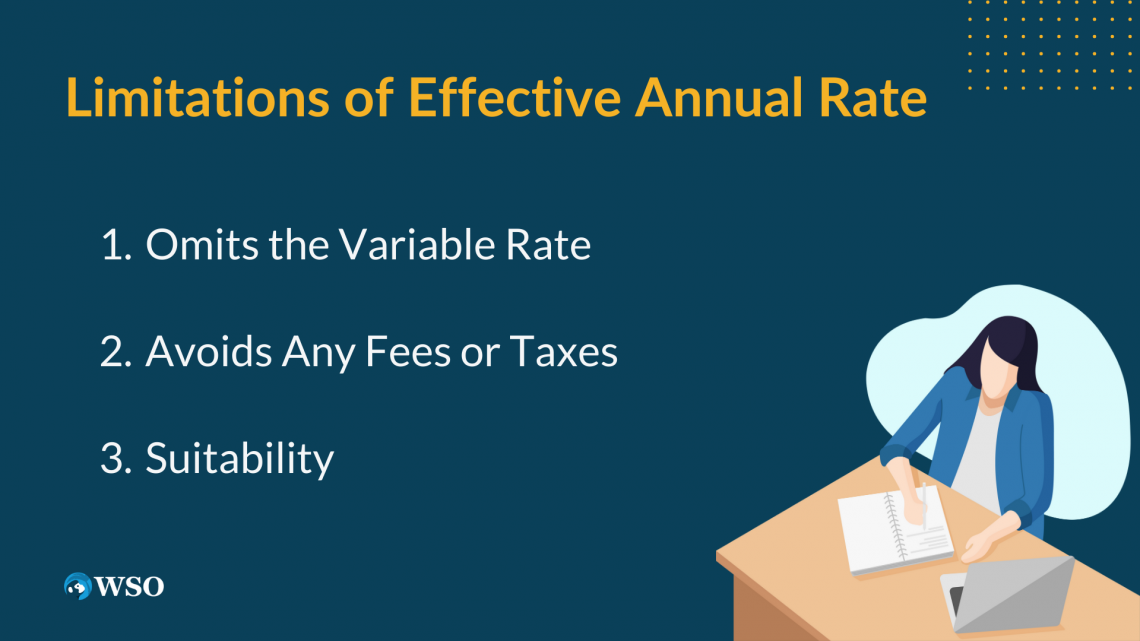 Limitations of Effective Annual Rate

1. Omits the Variable Rate

2. Avoids Any Fees or Taxes

3. Suitability

WSO